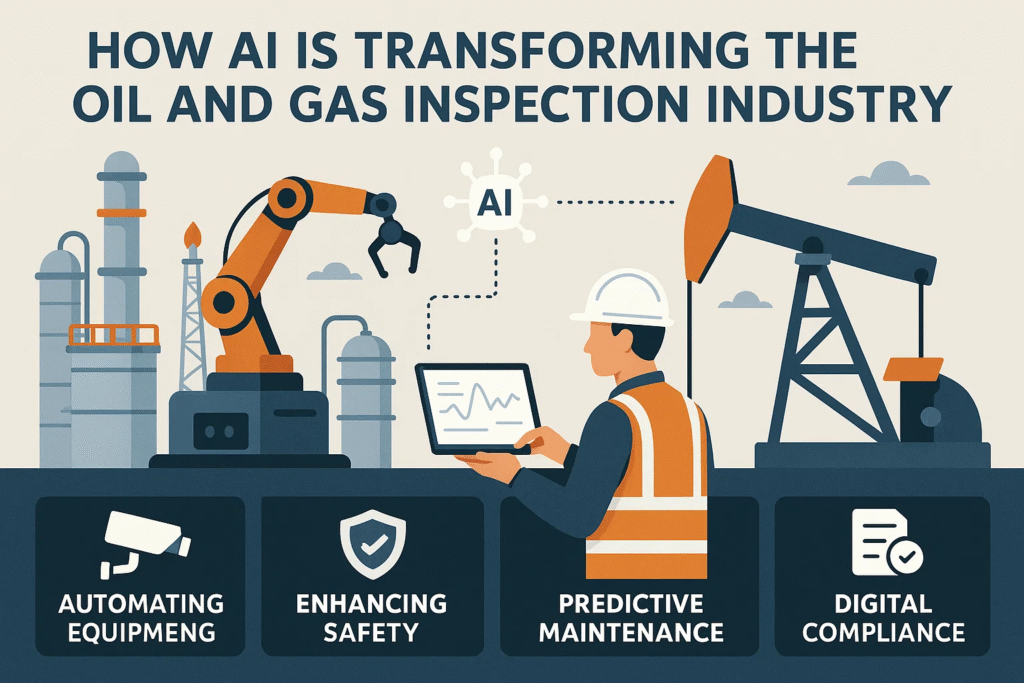 HOW AI IS TRANSFORMING THE OIL AND GAS INSPECTION INDUSTRY

AI

AUTOMATING EQUIPMENG

ENHANCING SAFETY

PREDICTIVE MAINTENANCE

DIGITAL COMPLIANCE